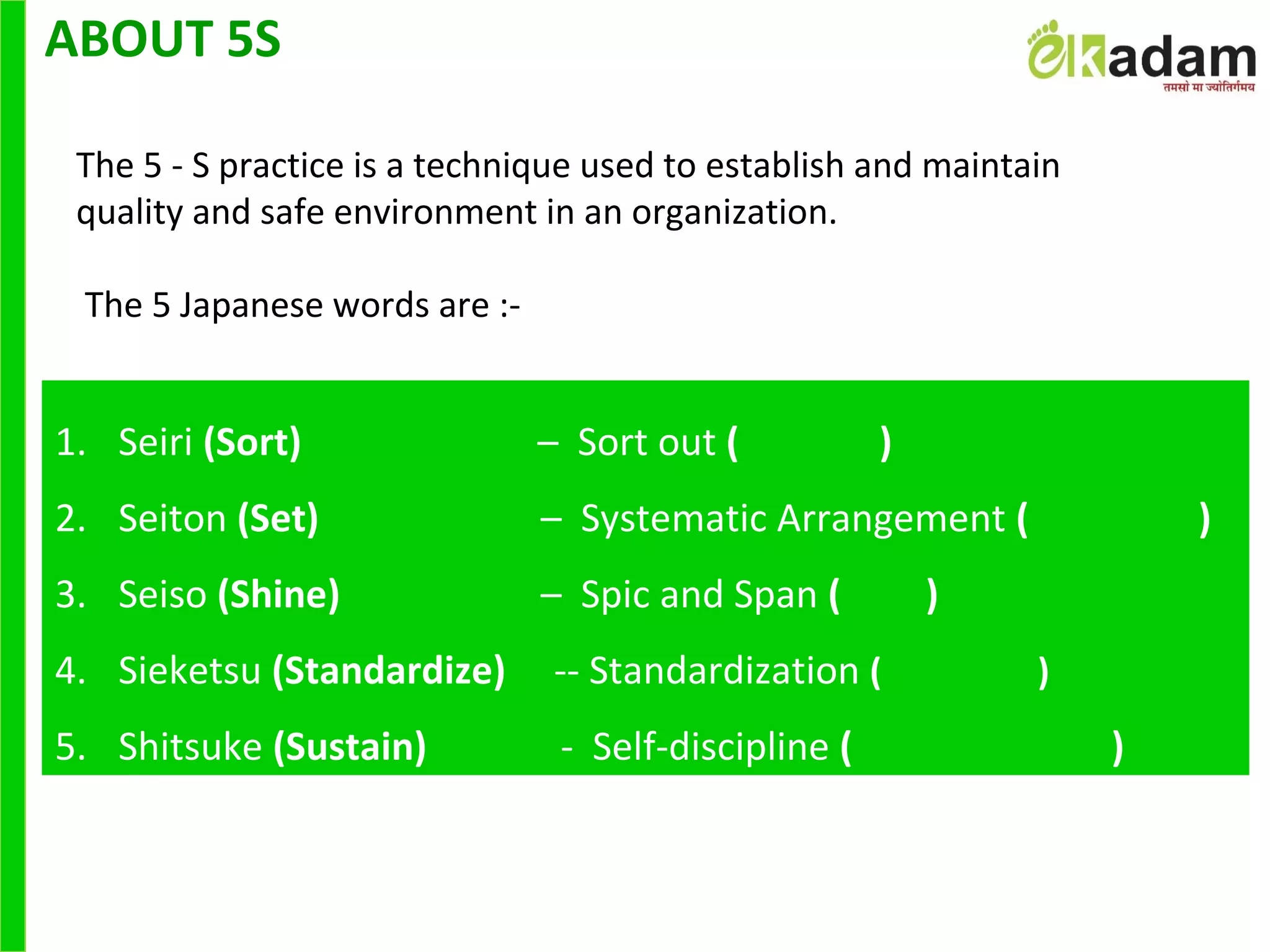 ABOUT 5S

ekadam
तमसो मा ज्योतिर्गमय

The 5 - S practice is a technique used to establish and maintain quality and safe environment in an organization.

The 5 Japanese words are :-

1. Seiri (Sort) – Sort out ( )
2. Seiton (Set) – Systematic Arrangement ( )
3. Seiso (Shine) – Spic and Span ( )
4. Sieketsu (Standardize) -- Standardization ( )
5. Shitsuke (Sustain) - Self-discipline ( )